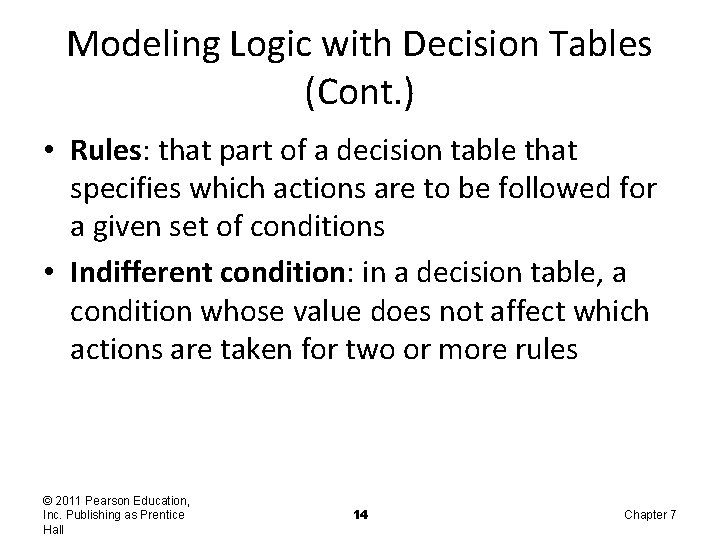 Modeling Logic with Decision Tables (Cont.)

• Rules: that part of a decision table that specifies which actions are to be followed for a given set of conditions

• Indifferent condition: in a decision table, a condition whose value does not affect which actions are taken for two or more rules

© 2011 Pearson Education, Inc. Publishing as Prentice Hall

14

Chapter 7